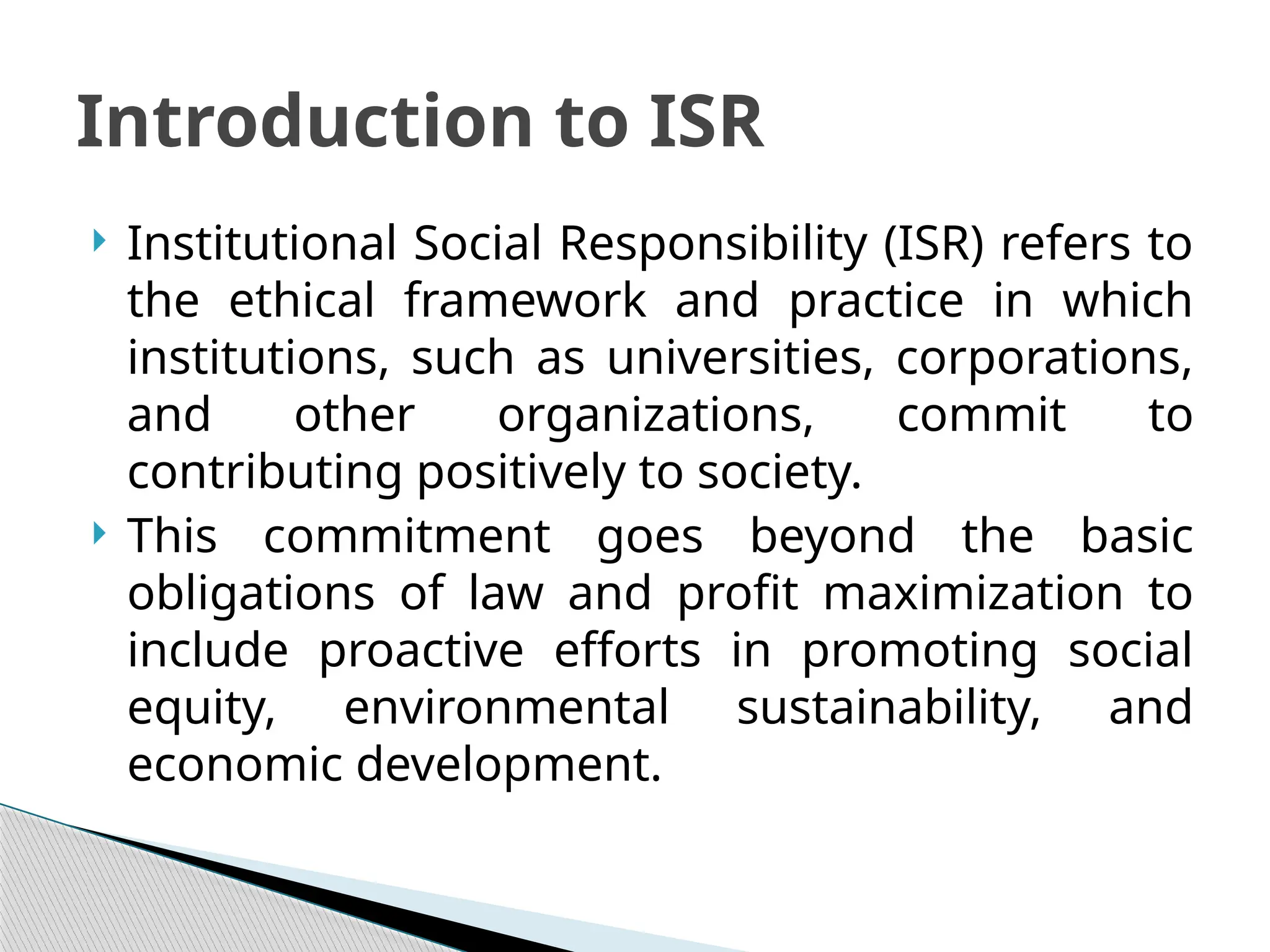 Introduction to ISR

Institutional Social Responsibility (ISR) refers to the ethical framework and practice in which institutions, such as universities, corporations, and other organizations, commit to contributing positively to society.

This commitment goes beyond the basic obligations of law and profit maximization to include proactive efforts in promoting social equity, environmental sustainability, and economic development.